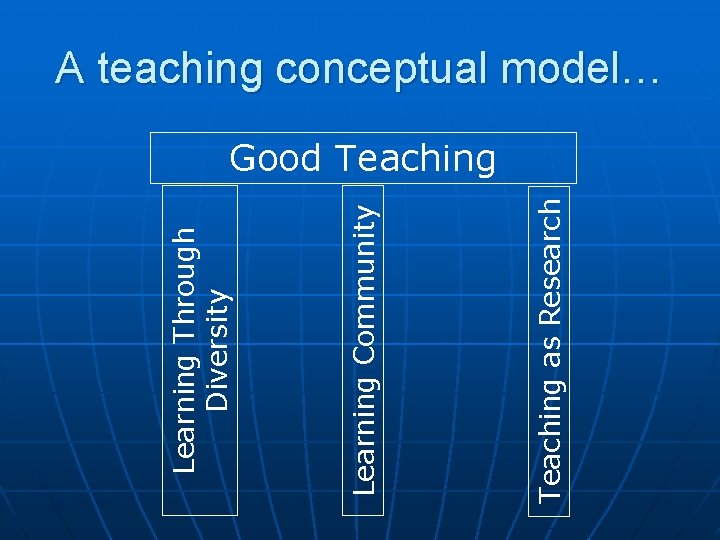 A teaching conceptual model…

Good Teaching

Learning Through Diversity

Learning Community

Teaching as Research